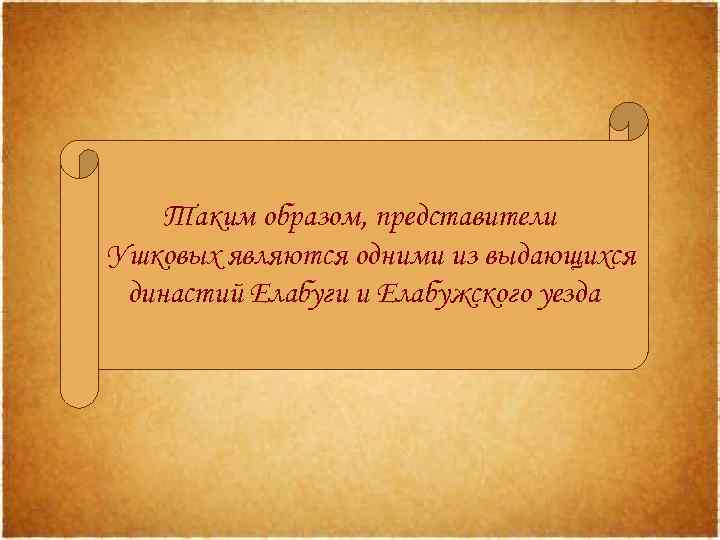 Таким образом, представители Ушковых являются одними из выдающихся династий Елабуги и Елабужского уезда